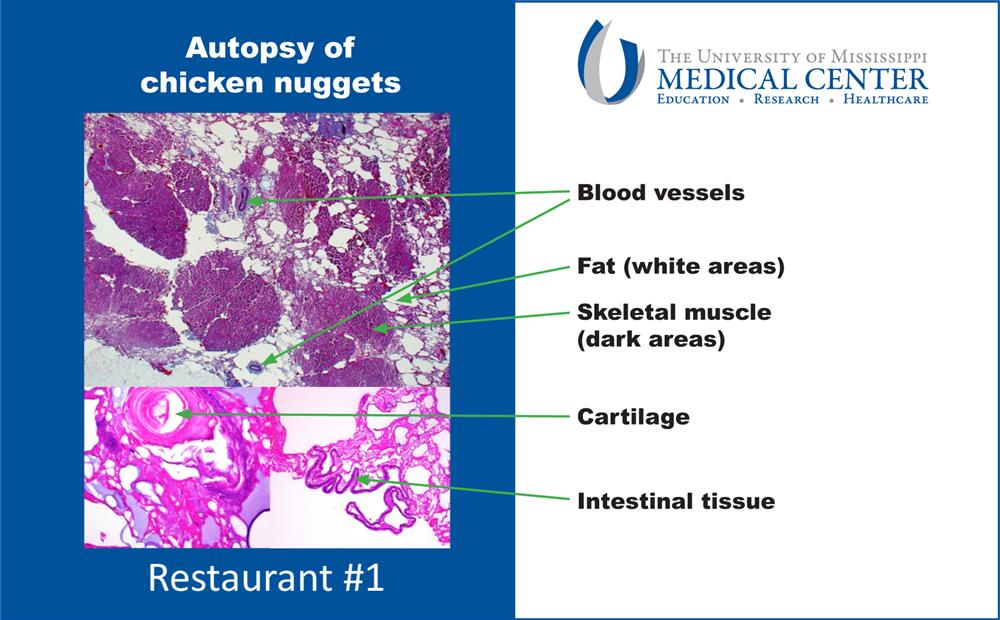 Autopsy of chicken nuggets

THE UNIVERSITY OF MISSISSIPPI
MEDICAL CENTER
EDUCATION • RESEARCH • HEALTHCARE

Blood vessels

Fat (white areas)

Skeletal muscle (dark areas)

Cartilage

Intestinal tissue

Restaurant #1